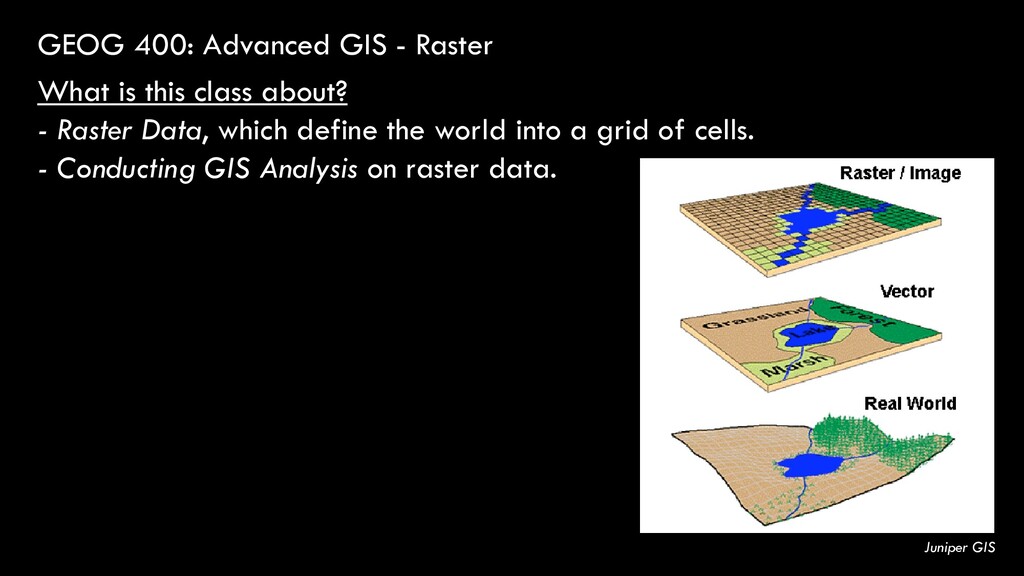 GEOG 400: Advanced GIS - Raster

What is this class about?

- Raster Data, which define the world into a grid of cells.
- Conducting GIS Analysis on raster data.

Raster / Image

Vector

Grassland

Forest

Lake

Marsh

Real World

Juniper GIS